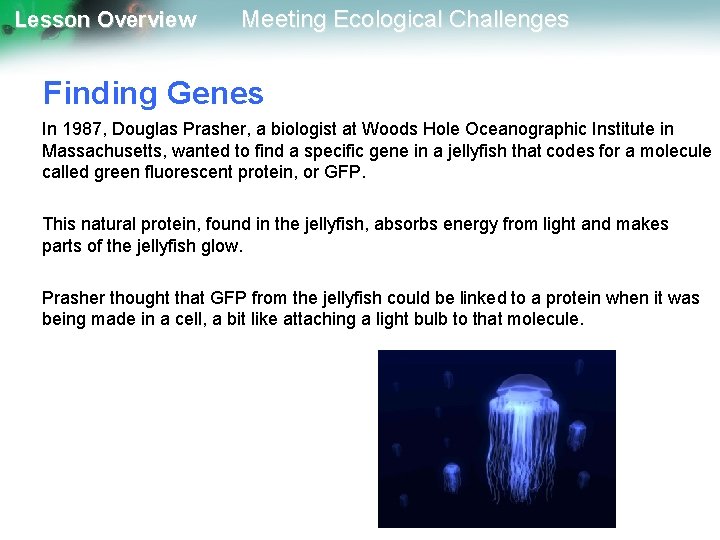 Lesson Overview Meeting Ecological Challenges

Finding Genes

In 1987, Douglas Prasher, a biologist at Woods Hole Oceanographic Institute in Massachusetts, wanted to find a specific gene in a jellyfish that codes for a molecule called green fluorescent protein, or GFP.

This natural protein, found in the jellyfish, absorbs energy from light and makes parts of the jellyfish glow.

Prasher thought that GFP from the jellyfish could be linked to a protein when it was being made in a cell, a bit like attaching a light bulb to that molecule.